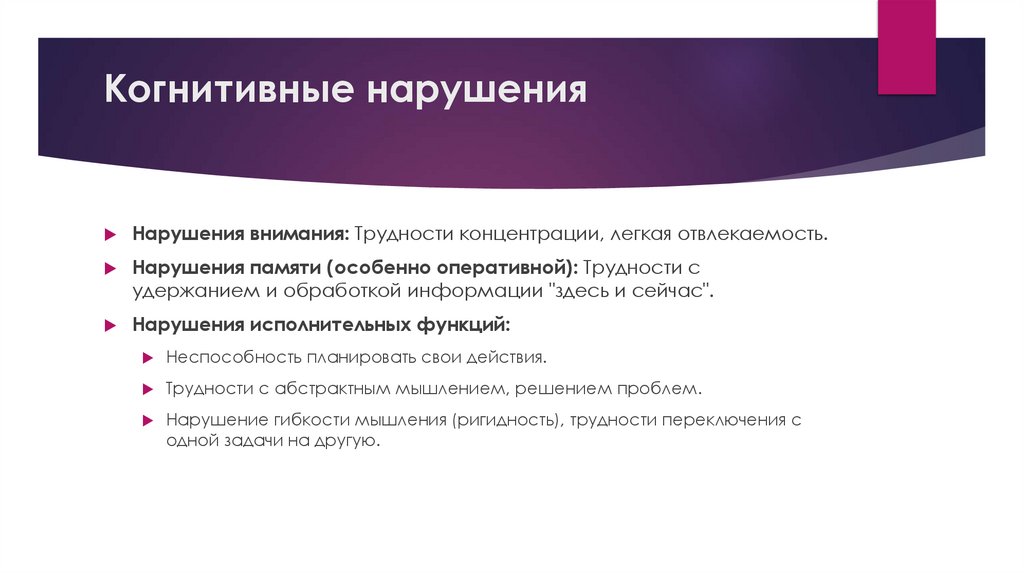 Когнитивные нарушения

Нарушения внимания: Трудности концентрации, легкая отвлекаемость.

Нарушения памяти (особенно оперативной): Трудности с удержанием и обработкой информации "здесь и сейчас".

Нарушения исполнительных функций:

Неспособность планировать свои действия.

Трудности с абстрактным мышлением, решением проблем.

Нарушение гибкости мышления (ригидность), трудности переключения с одной задачи на другую.